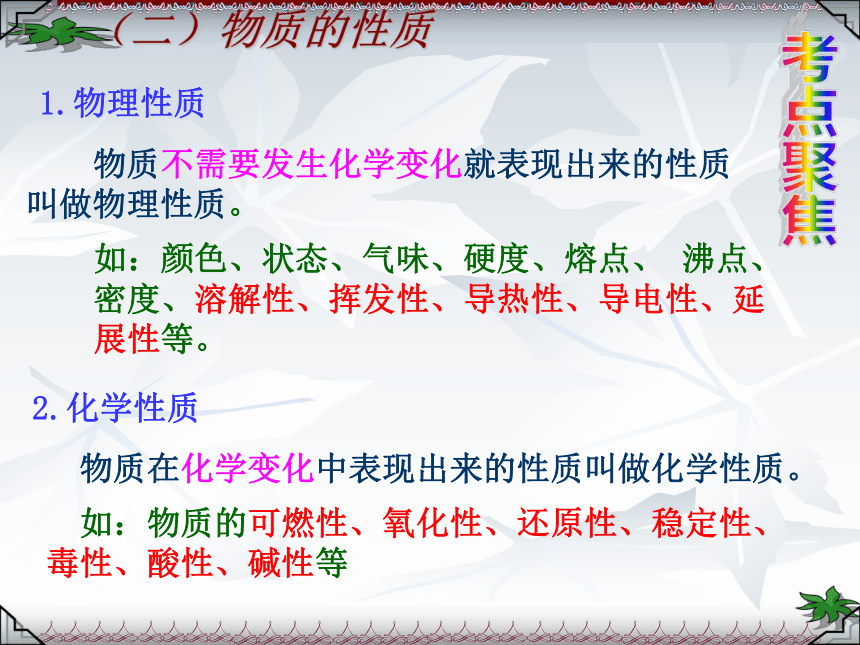 （二）物质的性质

考点聚焦

1.物理性质

物质不需要发生化学变化就表现出来的性质叫做物理性质。

如：颜色、状态、气味、硬度、熔点、 沸点、密度、溶解性、挥发性、导热性、导电性、延展性等。

2.化学性质

物质在化学变化中表现出来的性质叫做化学性质。

如：物质的可燃性、氧化性、还原性、稳定性、毒性、酸性、碱性等